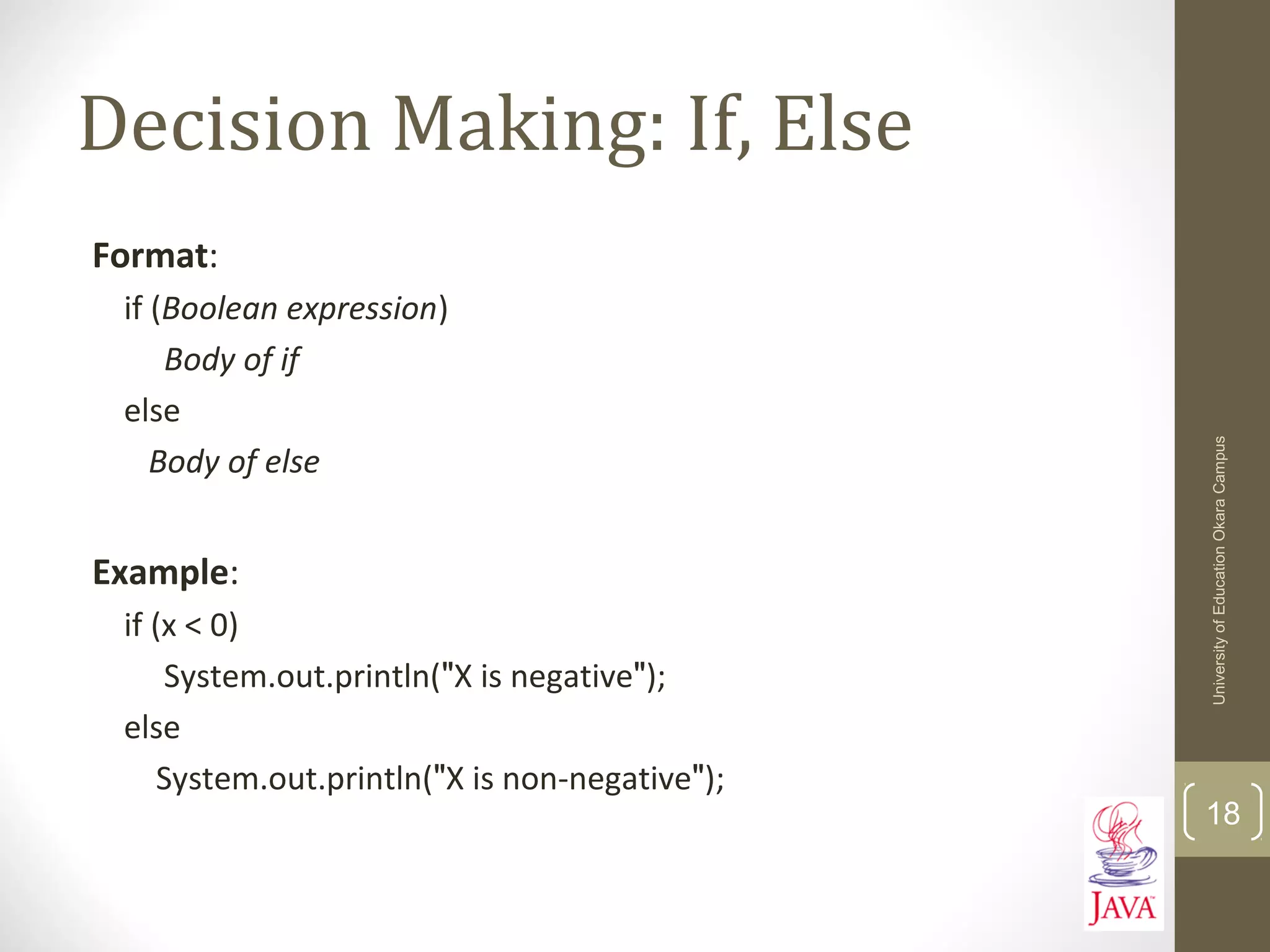 Decision Making: If, Else

Format:
if (Boolean expression)
Body of if
else
Body of else

Example:
if (x < 0)
System.out.println("X is negative");
else
System.out.println("X is non-negative");

University of Education Okara Campus

18

JAVA